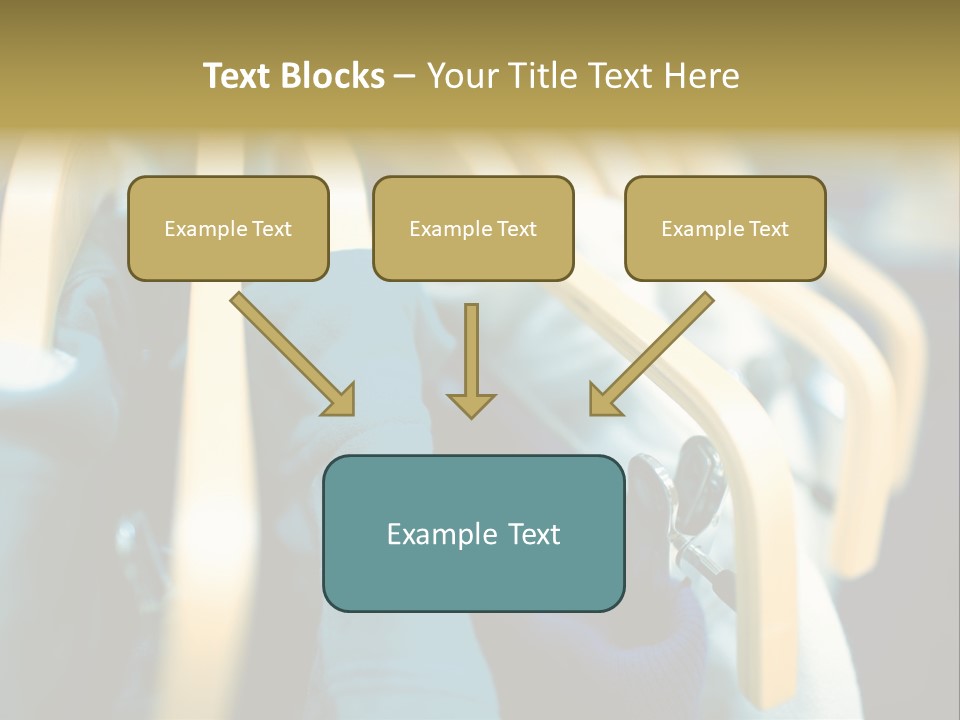 Text Blocks – Your Title Text Here

Example Text

Example Text

Example Text

Example Text